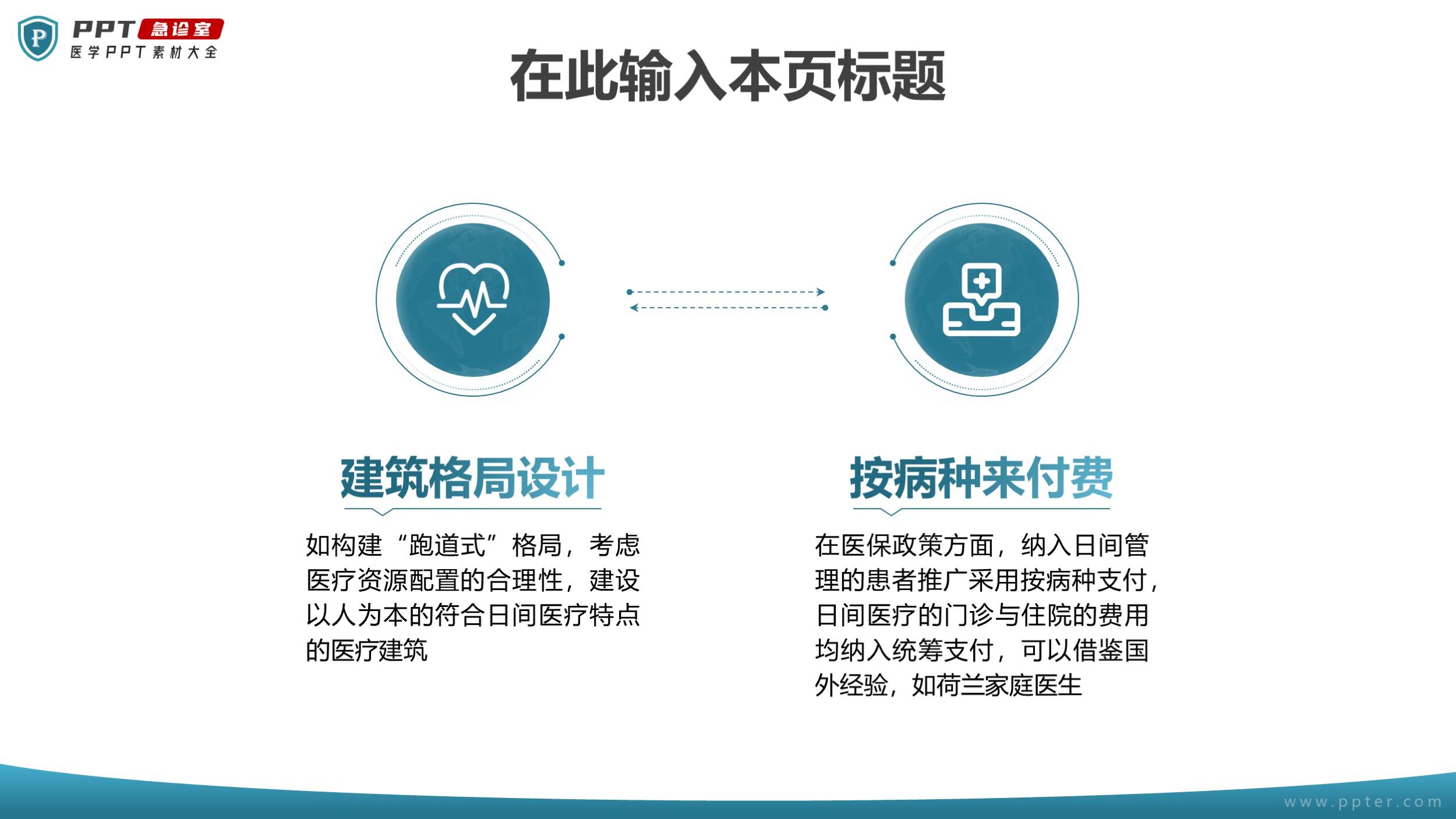 P PPT 急诊室
医学PPT素材大全

在此输入本页标题

建筑格局设计

如构建“跑道式”格局，考虑医疗资源配置的合理性，建设以人为本的符合日间医疗特点的医疗建筑

按病种来付费

在医保政策方面，纳入日间管理的患者推广采用按病种支付，日间医疗的门诊与住院的费用均纳入统筹支付，可以借鉴国外经验，如荷兰家庭医生

www.ppter.com